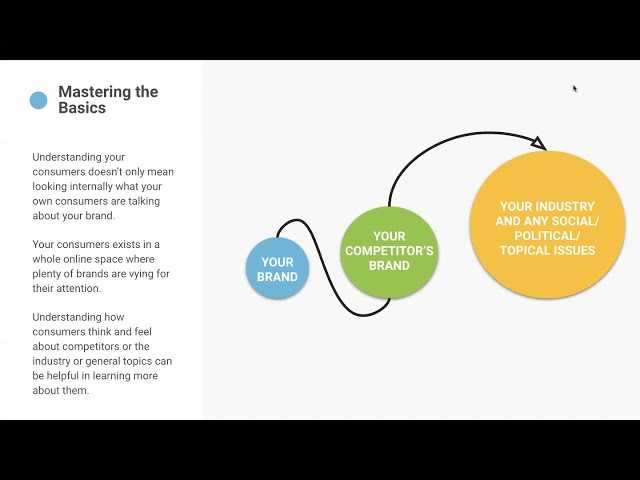 Mastering the Basics

Understanding your consumers doesn't only mean looking internally what your own consumers are talking about your brand.

Your consumers exists in a whole online space where plenty of brands are vying for their attention.

Understanding how consumers think and feel about competitors or the industry or general topics can be helpful in learning more about them.

YOUR BRAND

YOUR COMPETITOR'S BRAND

YOUR INDUSTRY AND ANY SOCIAL/ POLITICAL/ TOPICAL ISSUES